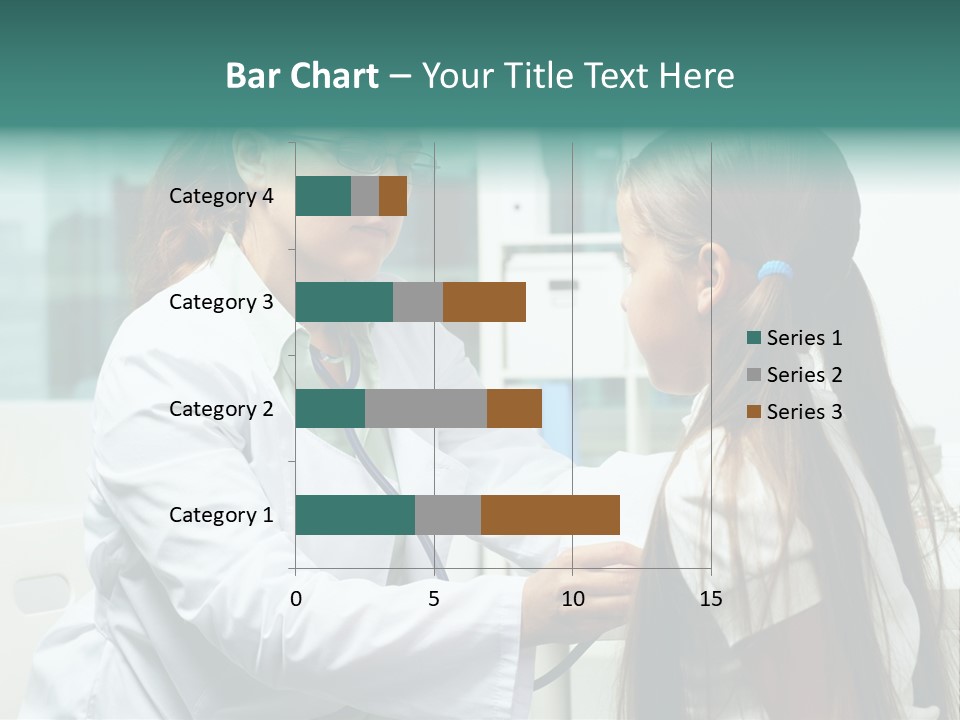 Bar Chart – Your Title Text Here

Category 4
Category 3
Category 2
Category 1

0
5
10
15

Series 1
Series 2
Series 3